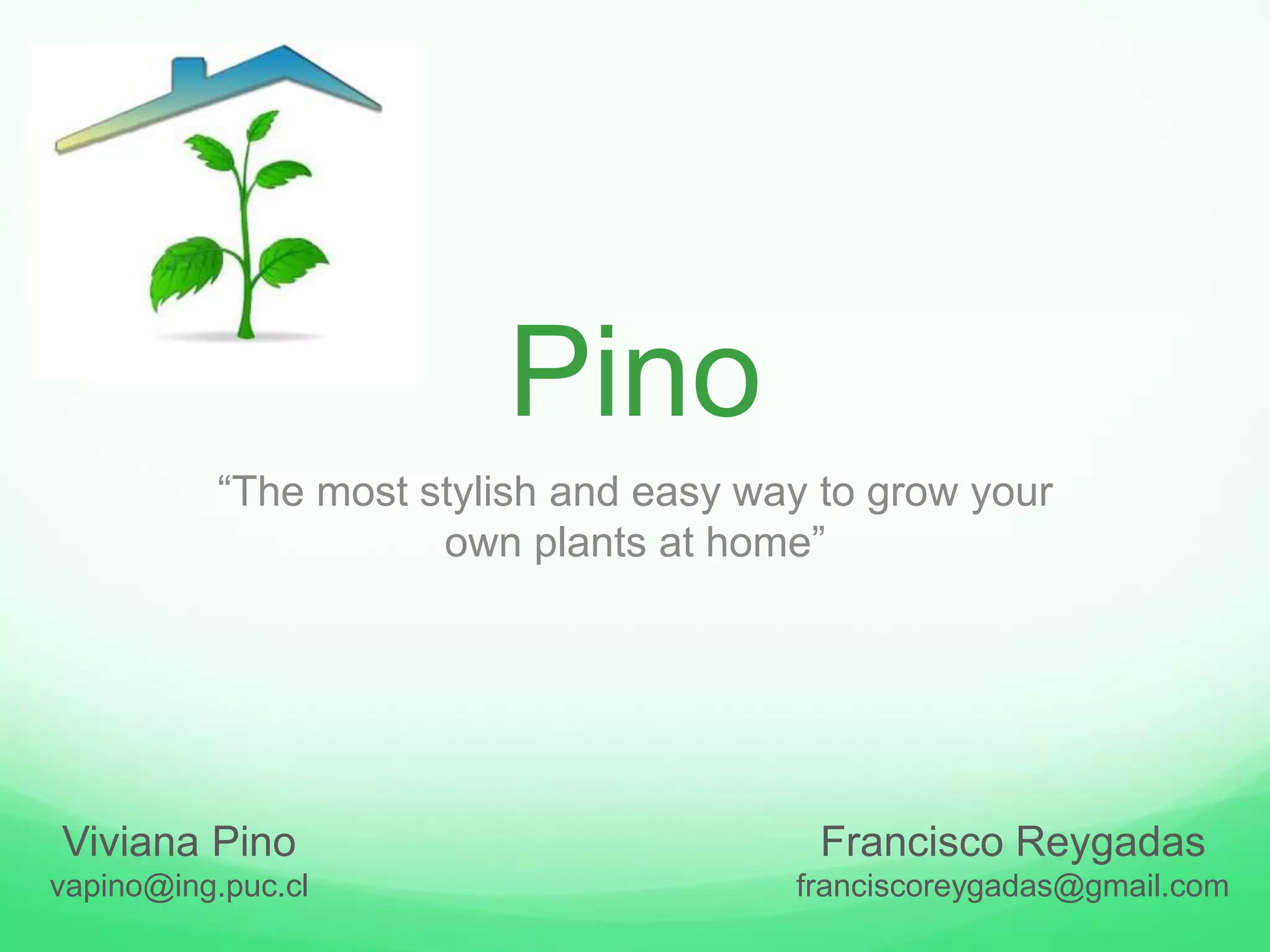 Pino

“The most stylish and easy way to grow your own plants at home”

Viviana Pino
vapino@ing.puc.cl

Francisco Reygadas
franciscoreygadas@gmail.com